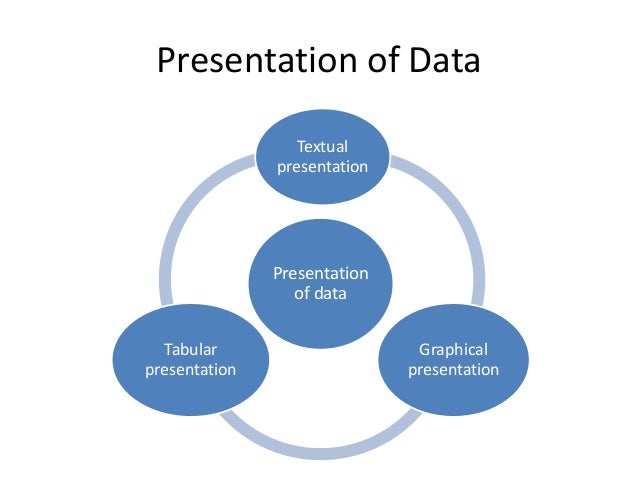 Presentation of Data

Textual presentation

Presentation of data

Tabular presentation

Graphical presentation